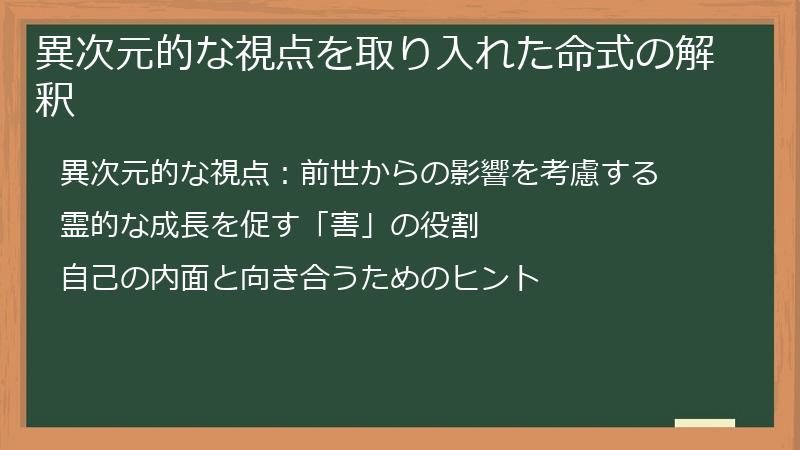 異次元的な視点を取り入れた命式の解釈

異次元的な視点：前世からの影響を考慮する

霊的な成長を促す「害」の役割

自己の内面と向き合うためのヒント